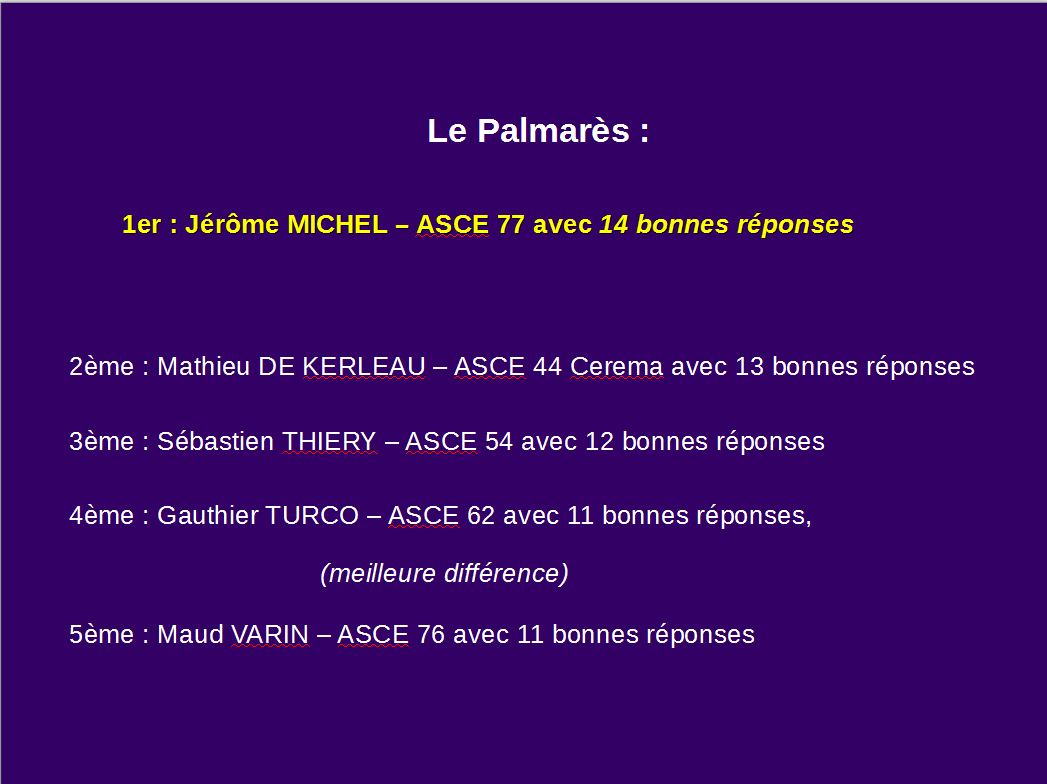 Le Palmarès :

1er : Jérôme MICHEL – ASCE 77 avec 14 bonnes réponses

2ème : Mathieu DE KERLEAU – ASCE 44 Cerema avec 13 bonnes réponses

3ème : Sébastien THIERY – ASCE 54 avec 12 bonnes réponses

4ème : Gauthier TURCO – ASCE 62 avec 11 bonnes réponses,

(meilleure différence)

5ème : Maud VARIN – ASCE 76 avec 11 bonnes réponses